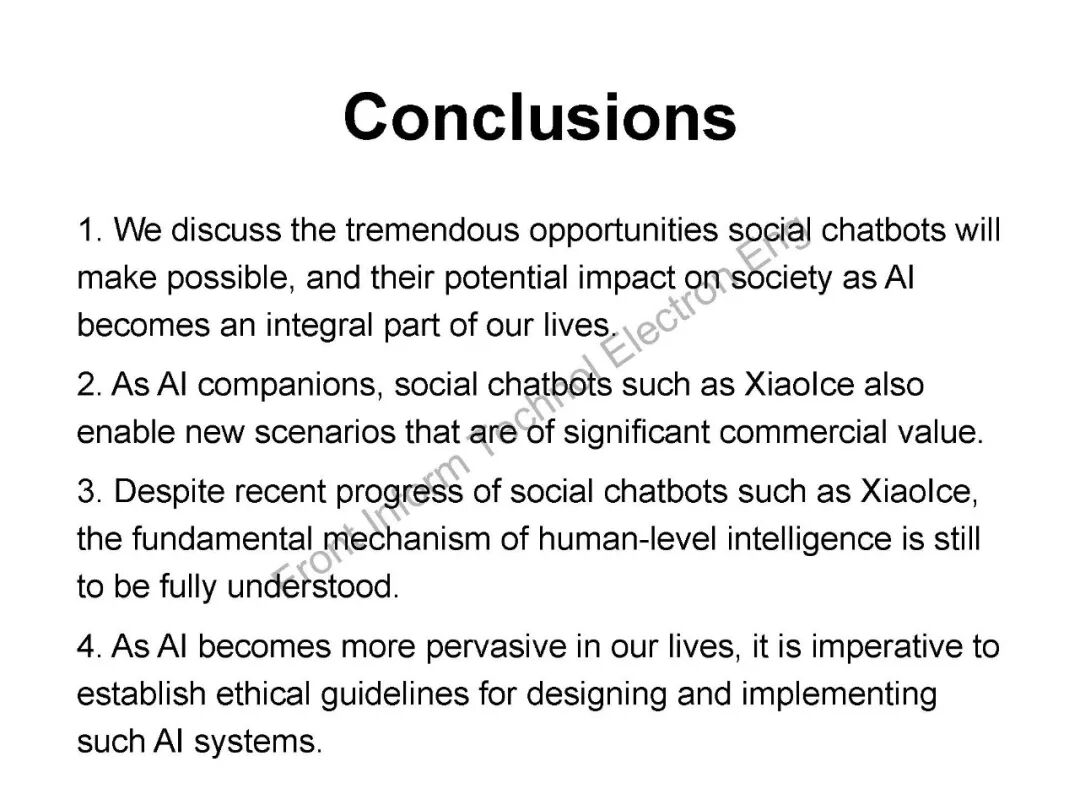 Conclusions

1. We discuss the tremendous opportunities social chatbots will make possible, and their potential impact on society as AI becomes an integral part of our lives.

2. As AI companions, social chatbots such as XiaoIce also enable new scenarios that are of significant commercial value.

3. Despite recent progress of social chatbots such as XiaoIce, the fundamental mechanism of human-level intelligence is still to be fully understood.

4. As AI becomes more pervasive in our lives, it is imperative to establish ethical guidelines for designing and implementing such AI systems.

Front Inform Technol Electron Eng